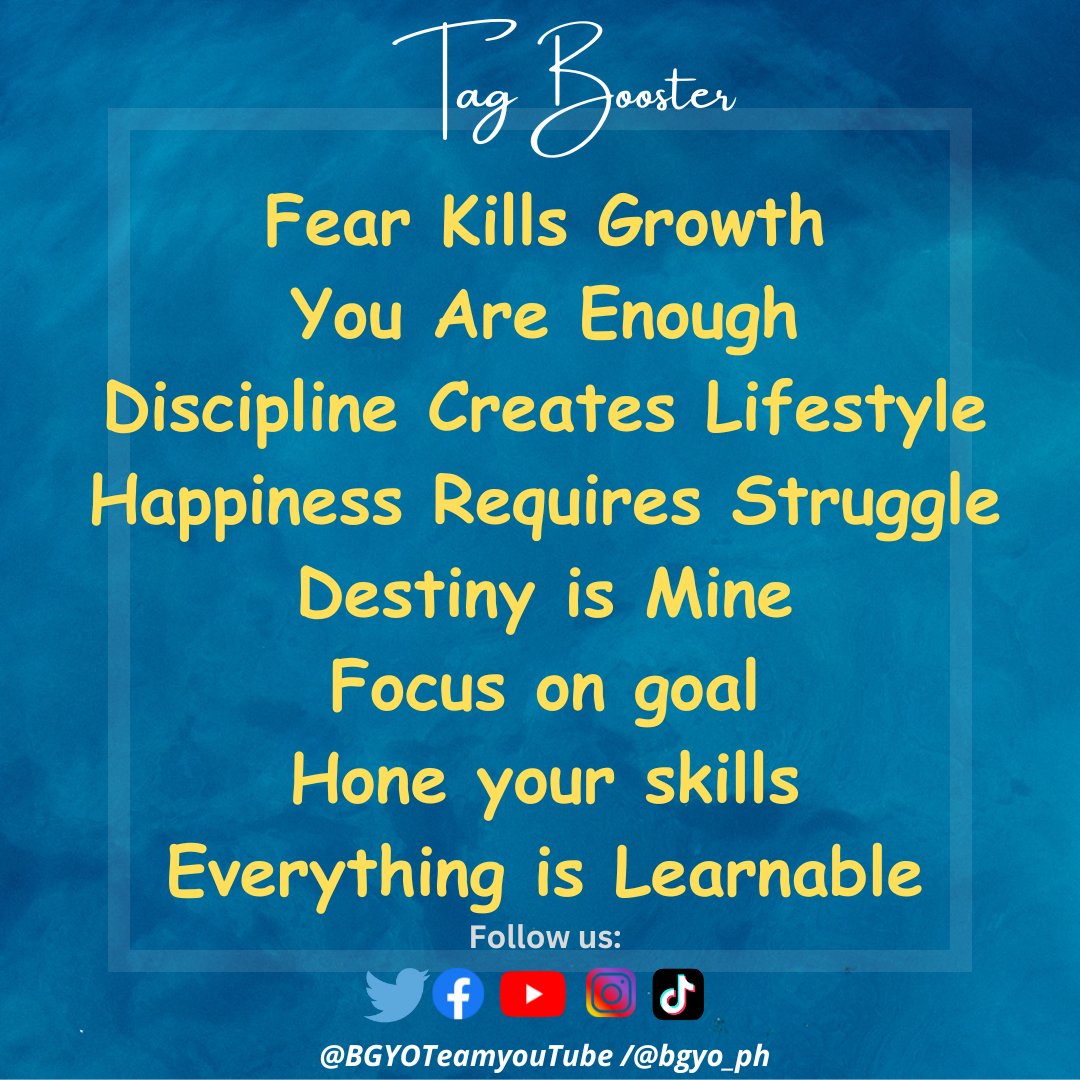 Tag Booster

Fear Kills Growth
You Are Enough
Discipline Creates Lifestyle
Happiness Requires Struggle
Destiny is Mine
Focus on goal
Hone your skills
Everything is Learnable

Follow us:

@BGYOTeamyouTube /@bgyo_ph